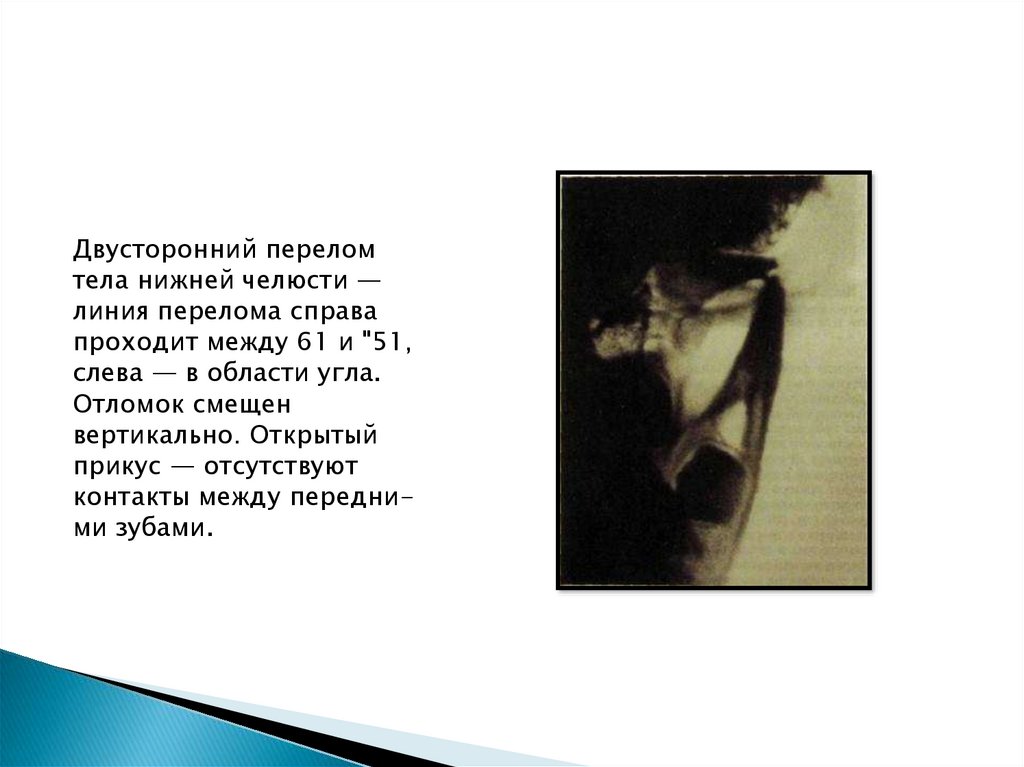 Двусторонний перелом тела нижней челюсти — линия перелома справа проходит между 61 и "51, слева — в области угла. Отломок смещен вертикально. Открытый прикус — отсутствуют контакты между передними зубами.